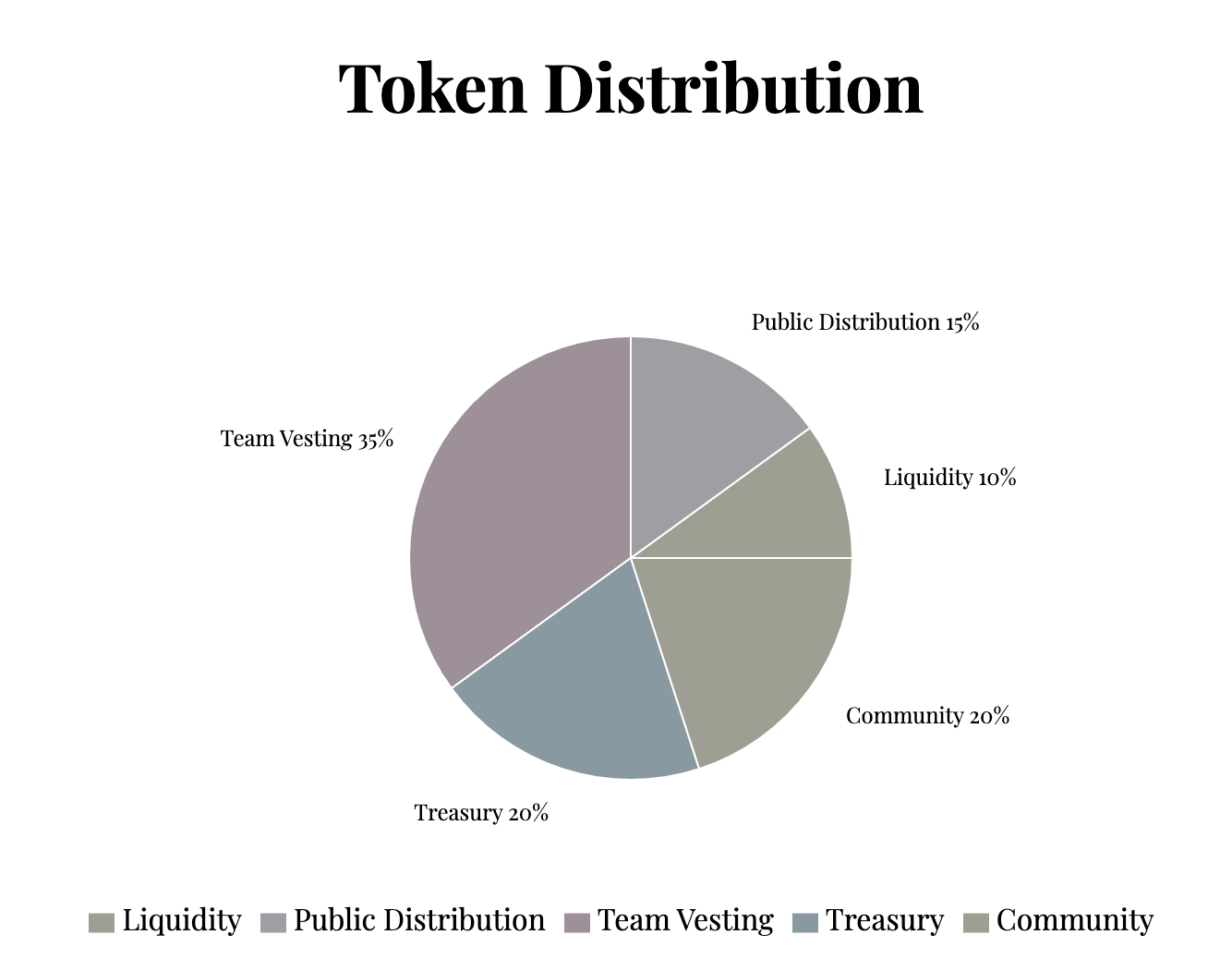 Token Distribution

Public Distribution 15%

Team Vesting 35%

Liquidity 10%

Community 20%

Treasury 20%

Liquidity Public Distribution Team Vesting Treasury Community